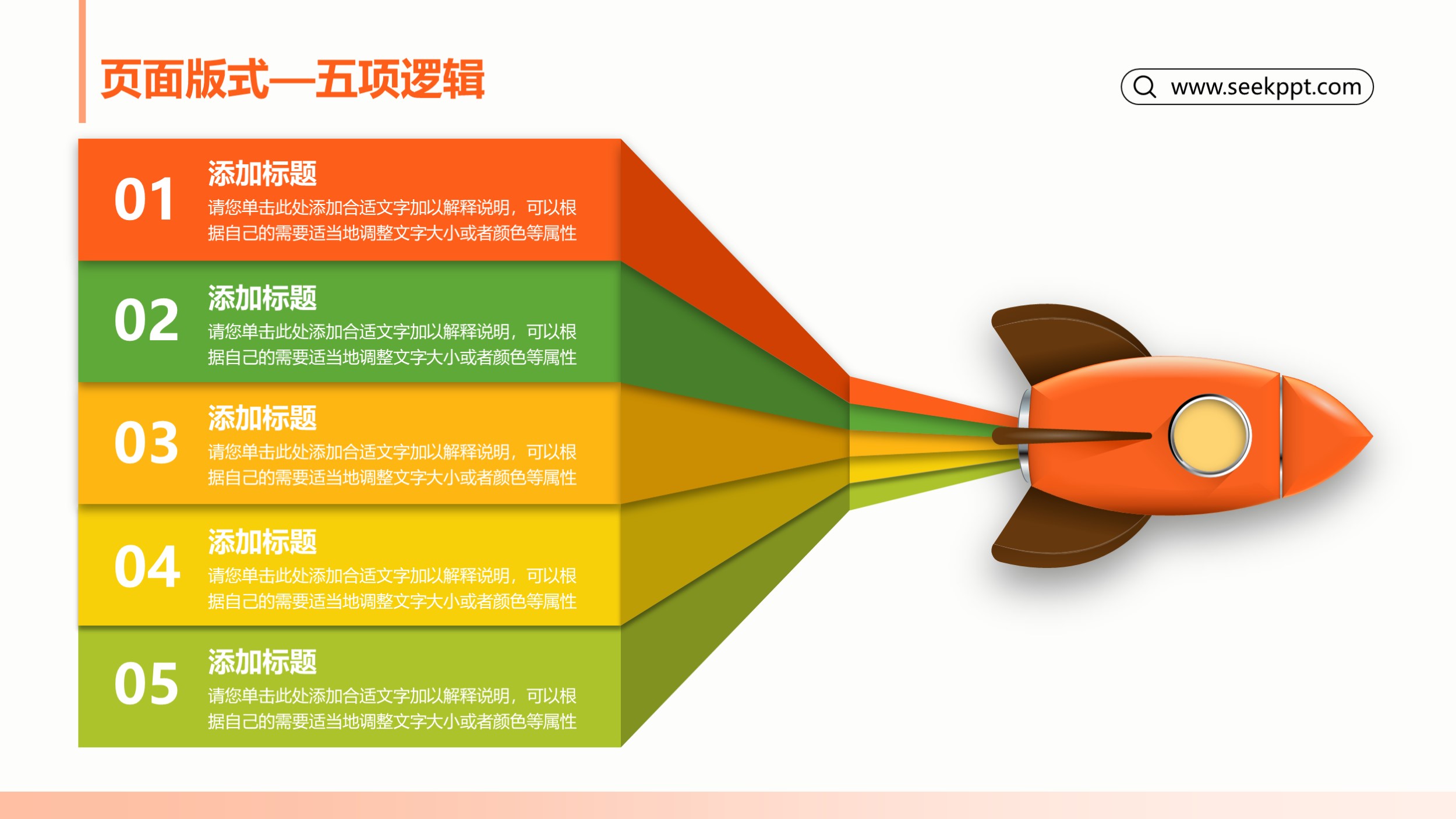 页面版式—五项逻辑

www.seekppt.com

01
添加标题
请您单击此处添加合适文字加以解释说明，可以根据自己的需要适当地调整文字大小或者颜色等属性

02
添加标题
请您单击此处添加合适文字加以解释说明，可以根据自己的需要适当地调整文字大小或者颜色等属性

03
添加标题
请您单击此处添加合适文字加以解释说明，可以根据自己的需要适当地调整文字大小或者颜色等属性

04
添加标题
请您单击此处添加合适文字加以解释说明，可以根据自己的需要适当地调整文字大小或者颜色等属性

05
添加标题
请您单击此处添加合适文字加以解释说明，可以根据自己的需要适当地调整文字大小或者颜色等属性